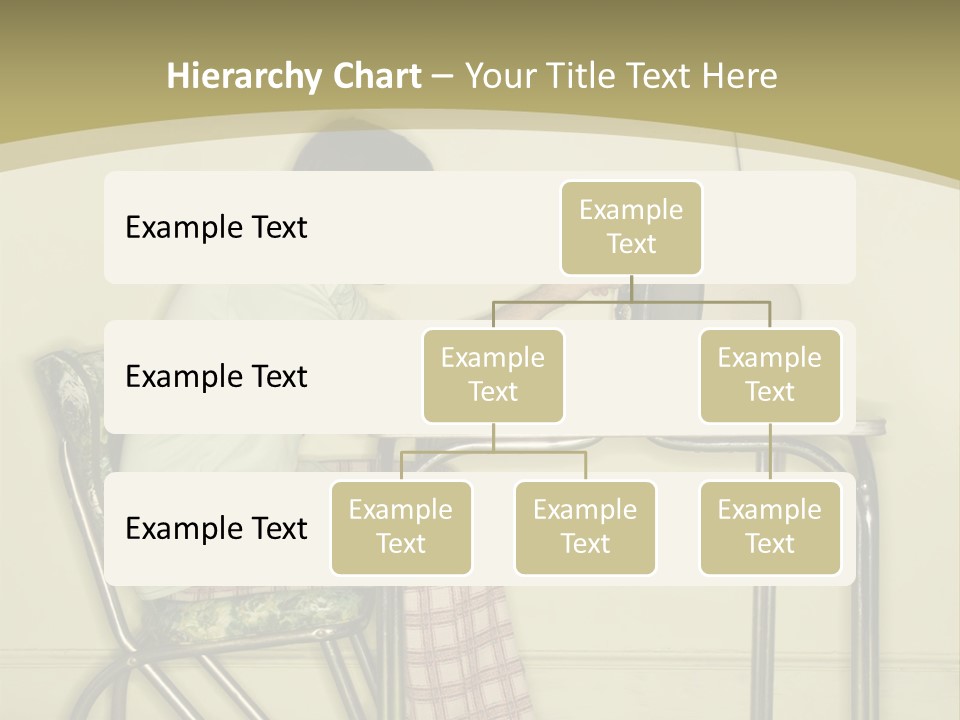 Hierarchy Chart – Your Title Text Here

Example Text

Example Text

Example Text

Example Text

Example Text

Example Text

Example Text

Example Text

Example Text